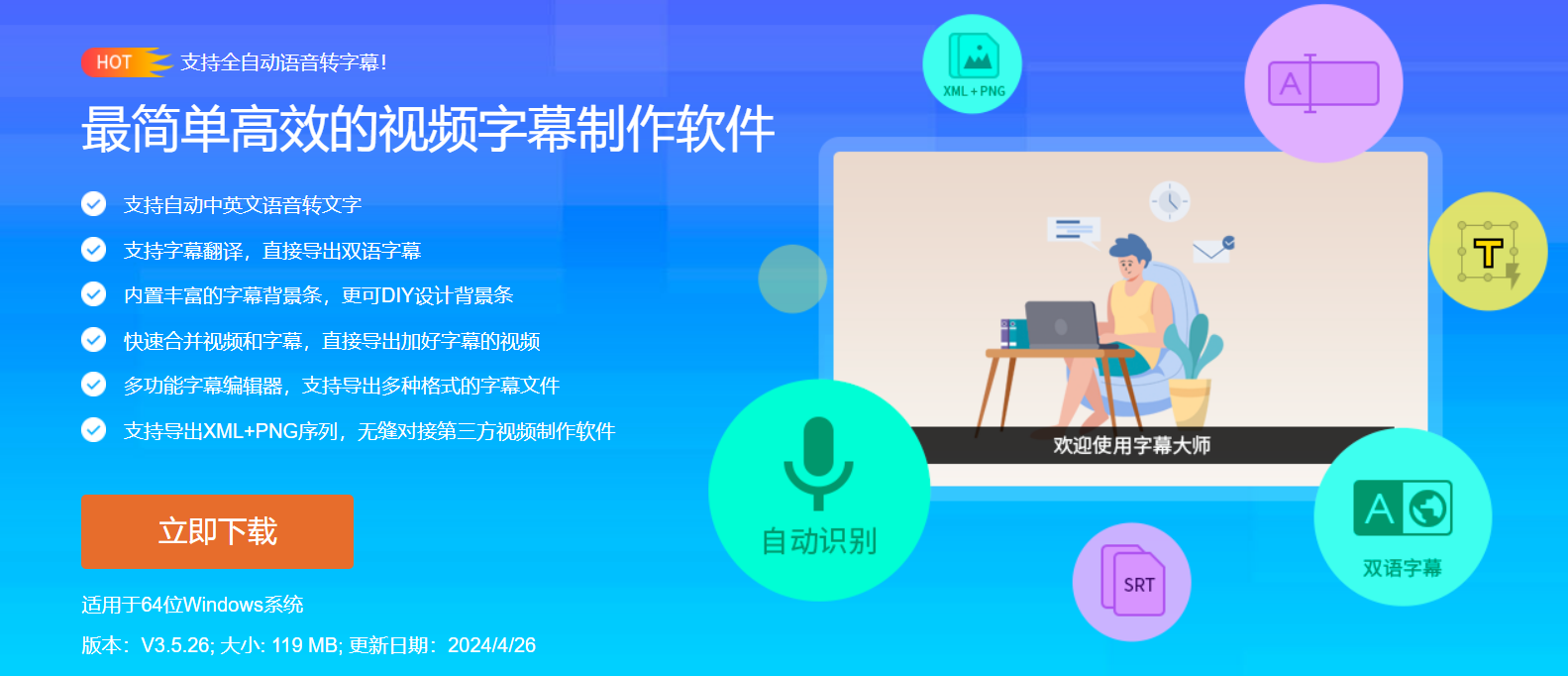 HOT 支持全自动语音转字幕!

最简单高效的视频字幕制作软件

支持自动中英文语音转文字

支持字幕翻译，直接导出双语字幕

内置丰富的字幕背景条，更可DIY设计背景条

快速合并视频和字幕，直接导出加好字幕的视频

多功能字幕编辑器，支持导出多种格式的字幕文件

支持导出XML+PNG序列，无缝对接第三方视频制作软件

立即下载

适用于64位Windows系统

版本：V3.5.26; 大小: 119 MB; 更新日期：2024/4/26

XML + PNG

A

T

欢迎使用字幕大师

自动识别

SRT

A

双语字幕